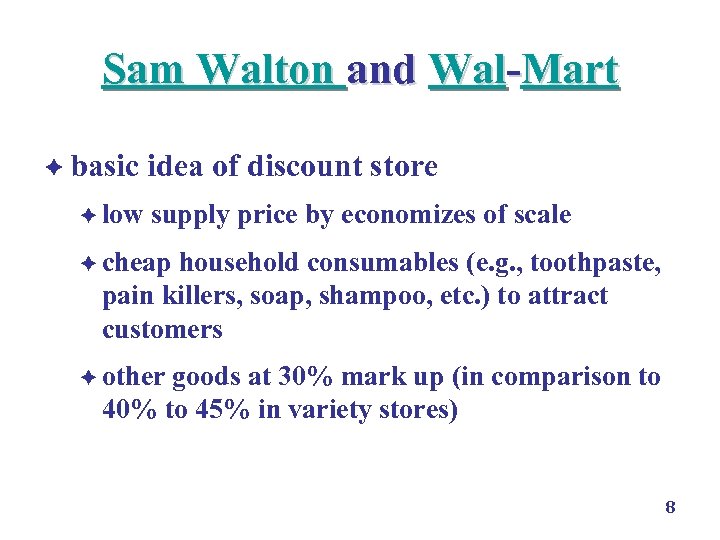 Sam Walton and Wal-Mart

basic idea of discount store

low supply price by economizes of scale

cheap household consumables (e.g., toothpaste, pain killers, soap, shampoo, etc.) to attract customers

other goods at 30% mark up (in comparison to 40% to 45% in variety stores)

8